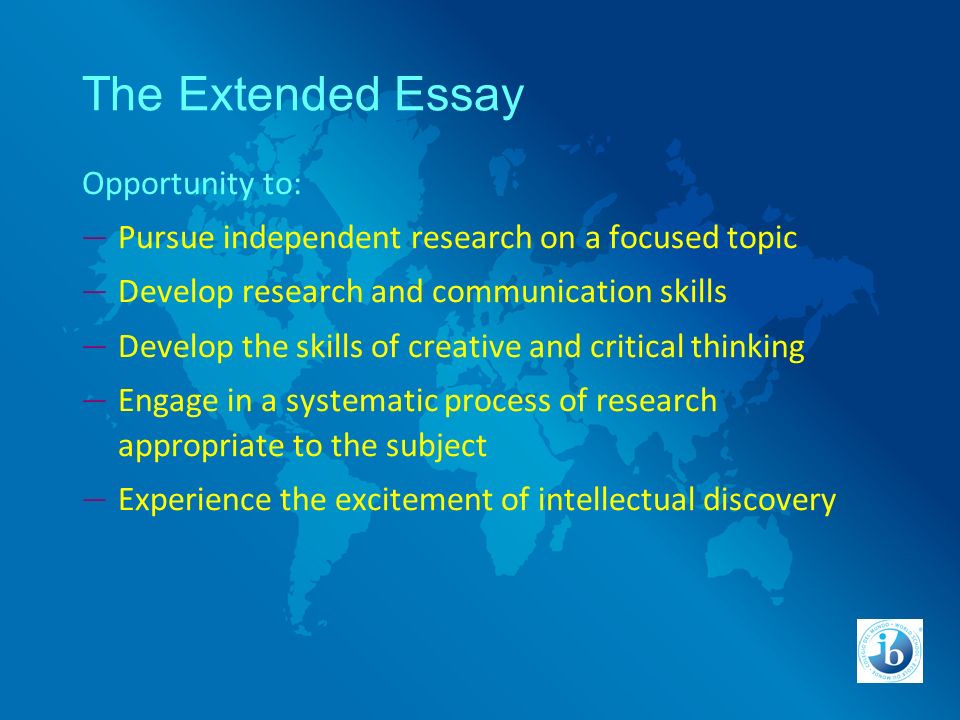 The Extended Essay

Opportunity to:

— Pursue independent research on a focused topic

— Develop research and communication skills

— Develop the skills of creative and critical thinking

— Engage in a systematic process of research appropriate to the subject

— Experience the excitement of intellectual discovery

ib